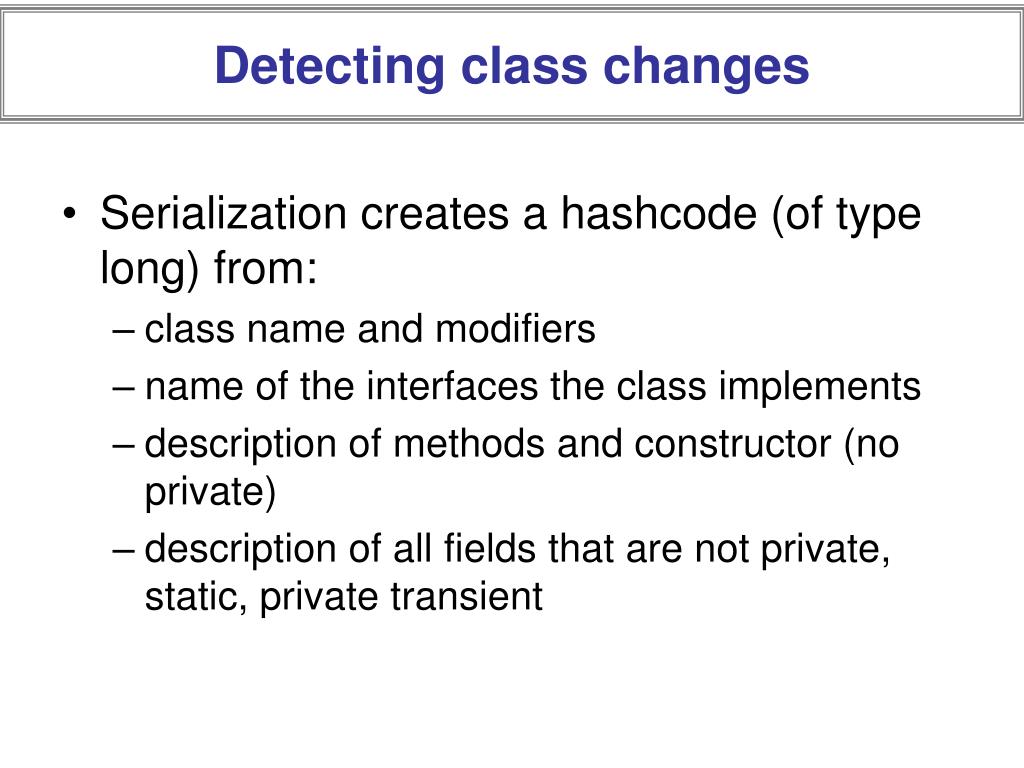 Detecting class changes

• Serialization creates a hashcode (of type long) from:
– class name and modifiers
– name of the interfaces the class implements
– description of methods and constructor (no private)
– description of all fields that are not private, static, private transient